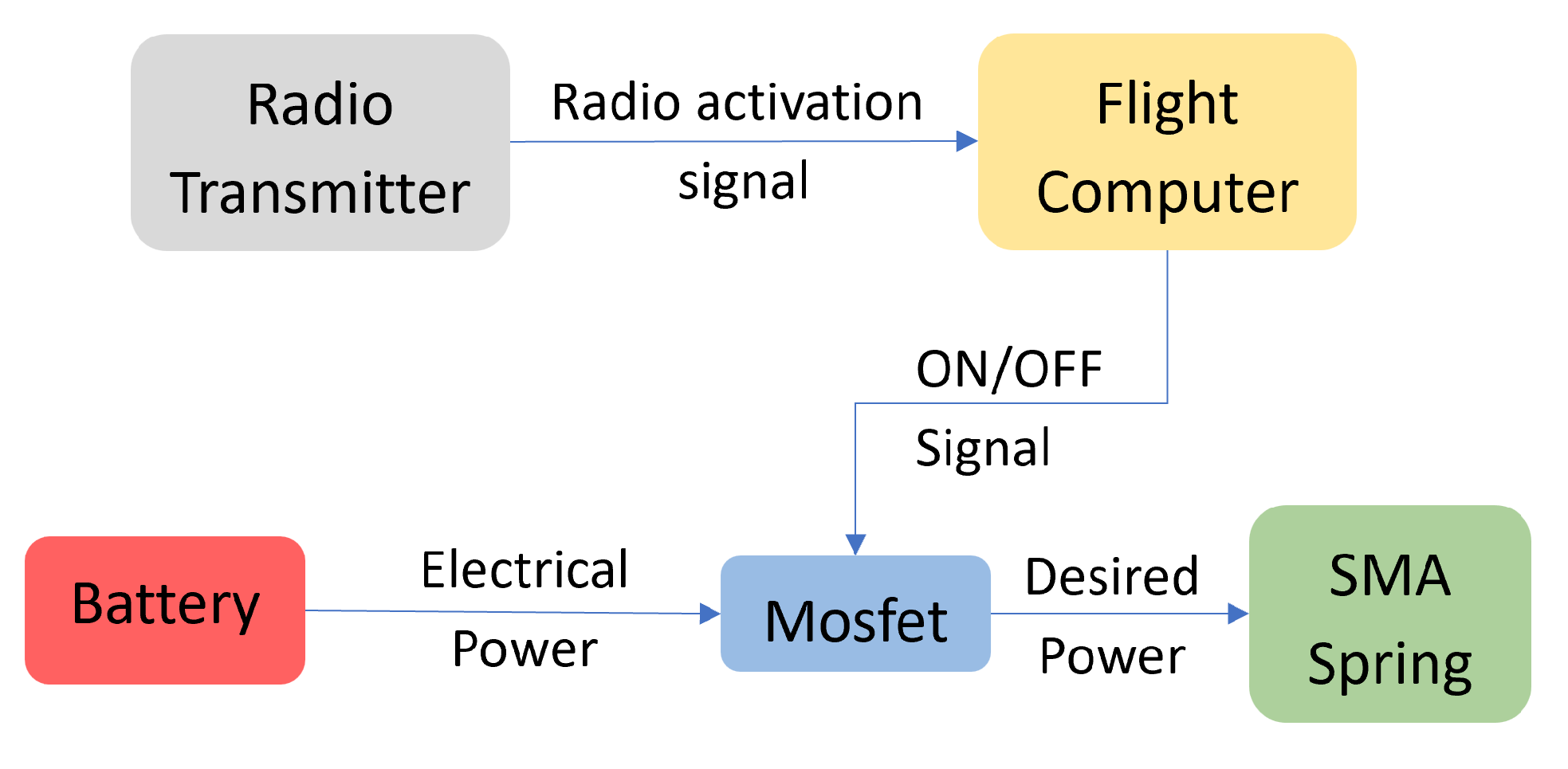 Radio Transmitter

Radio activation signal

Flight Computer

ON/OFF Signal

Battery

Electrical Power

Mosfet

Desired Power

SMA Spring